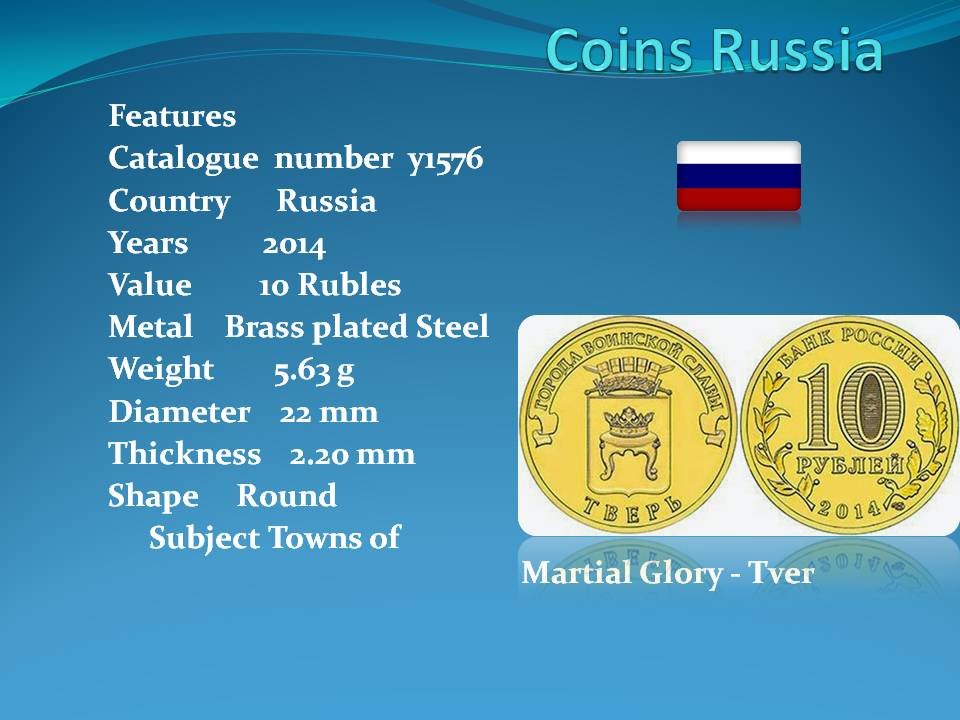 Coins Russia

Features
Catalogue number y1576
Country Russia
Years 2014
Value 10 Rubles
Metal Brass plated Steel
Weight 5.63 g
Diameter 22 mm
Thickness 2.20 mm
Shape Round
Subject Towns of

ГОРОДА ВОИНСКОЙ СЛАВЫ
ТВЕРЬ

БАНК РОССИИ
10
РУБЛЕЙ
2014

Martial Glory - Tver